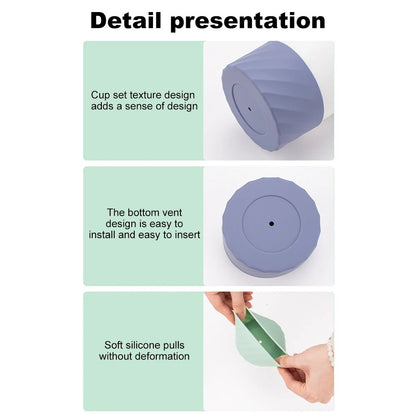 Detail presentation

Cup set texture design adds a sense of design

The bottom vent design is easy to install and easy to insert

Soft silicone pulls without deformation